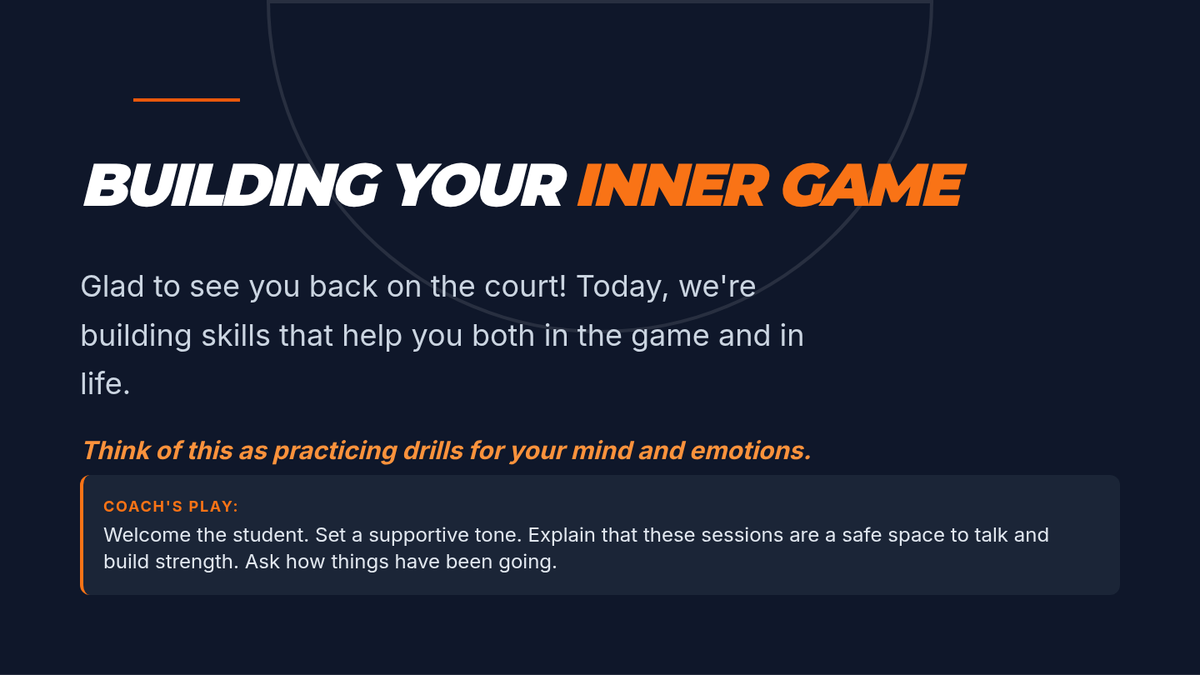 BUILDING YOUR INNER GAME

Glad to see you back on the court! Today, we're building skills that help you both in the game and in life.

Think of this as practicing drills for your mind and emotions.

COACH'S PLAY:
Welcome the student. Set a supportive tone. Explain that these sessions are a safe space to talk and build strength. Ask how things have been going.